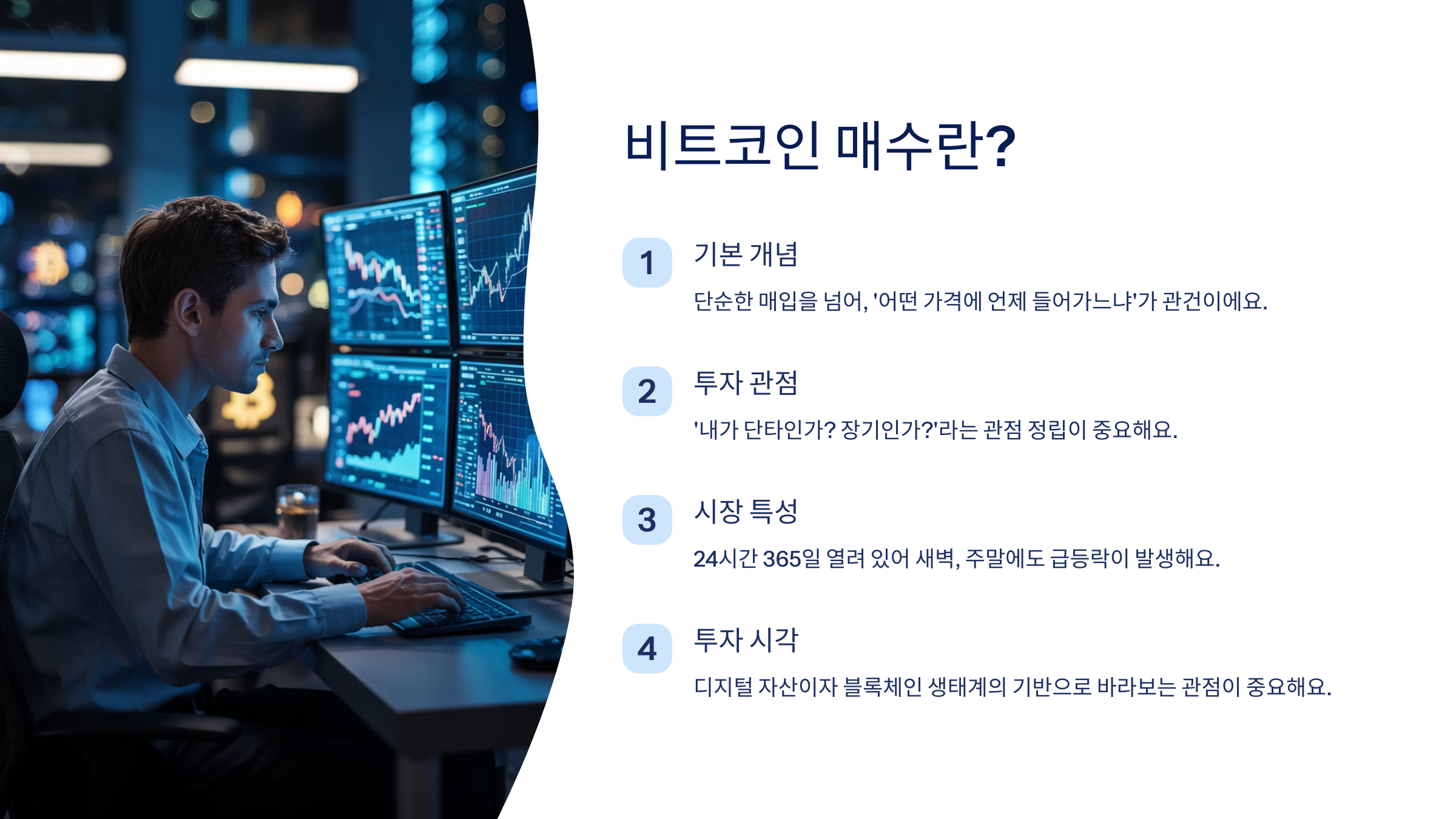 비트코인 매수란?

1

기본 개념

단순한 매입을 넘어, '어떤 가격에 언제 들어가느냐'가 관건이에요.

2

투자 관점

'내가 단타인가? 장기인가?'라는 관점 정립이 중요해요.

3

시장 특성

24시간 365일 열려 있어 새벽, 주말에도 급등락이 발생해요.

4

투자 시각

디지털 자산이자 블록체인 생태계의 기반으로 바라보는 관점이 중요해요.